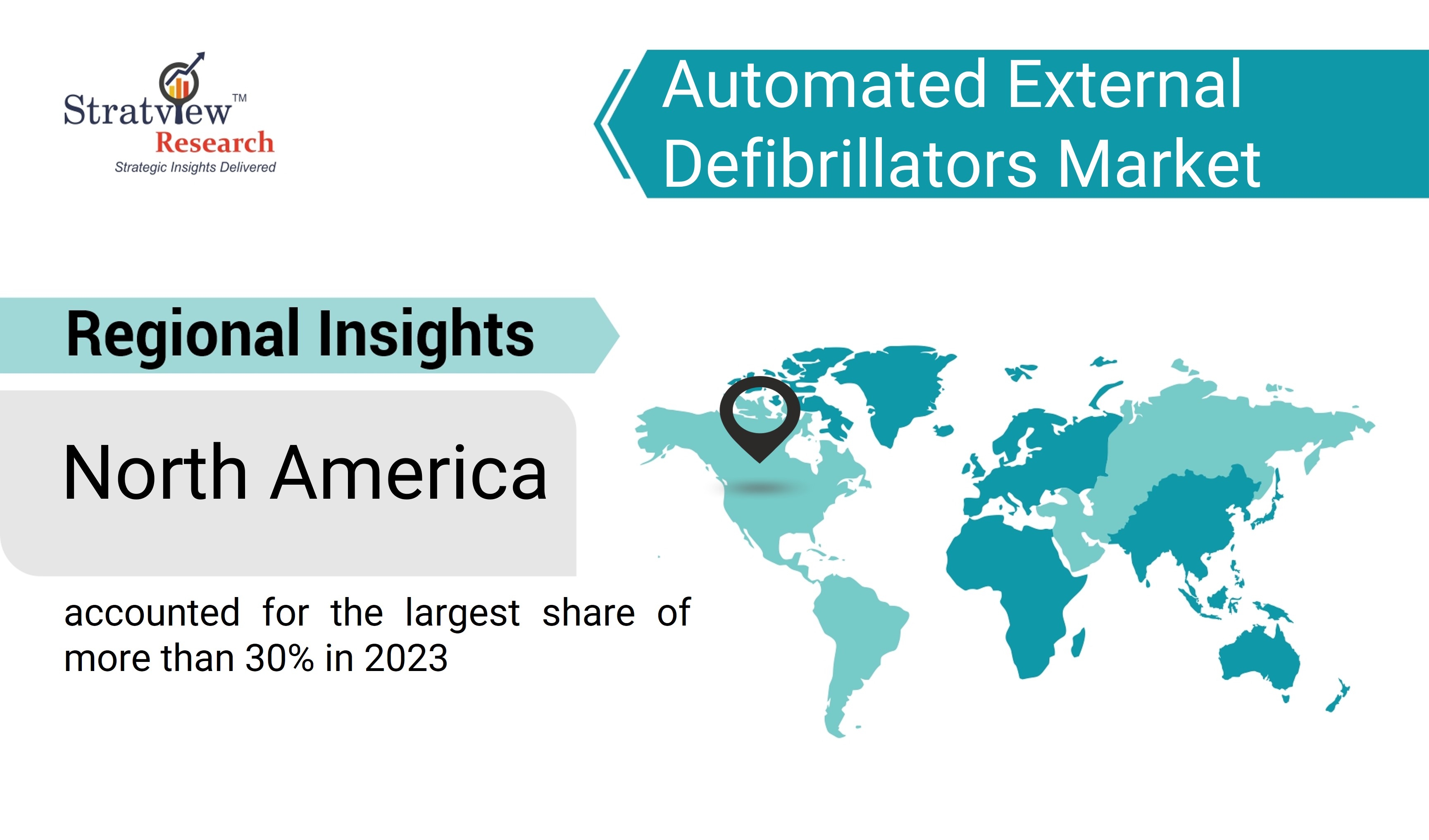 Stratview™
Research
Strategic Insights Delivered

Automated External Defibrillators Market

Regional Insights

North America

accounted for the largest share of more than 30% in 2023